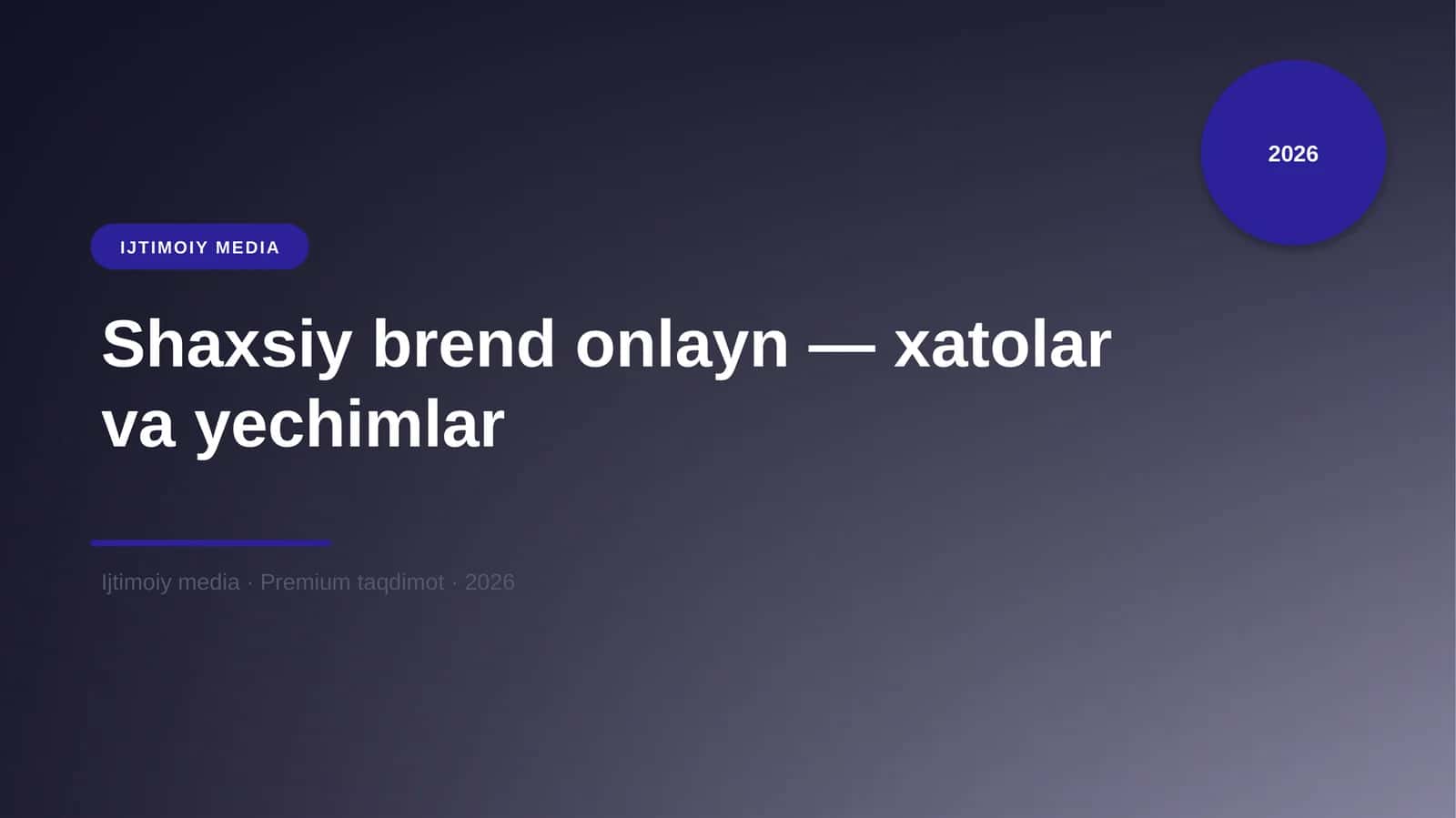 2026

IJTIMOIY MEDIA

Shaxsiy brend onlayn — xatolar va yechimlar

Ijtimoiy media · Premium taqdimot · 2026